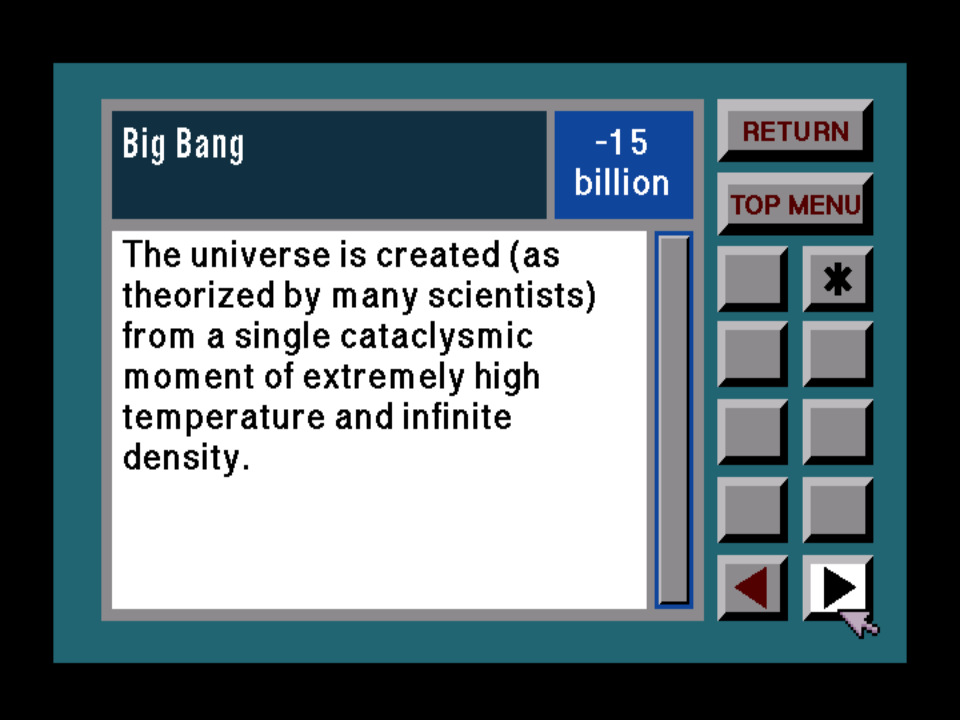 Big Bang

-15 billion

RETURN

TOP MENU

The universe is created (as theorized by many scientists) from a single cataclysmic moment of extremely high temperature and infinite density.

*